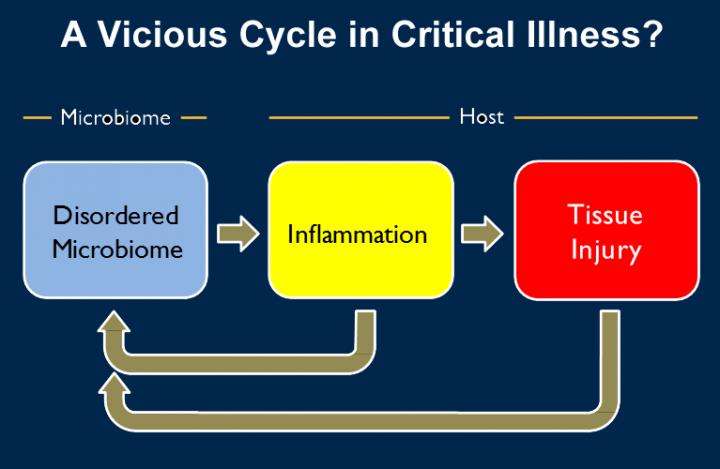 A Vicious Cycle in Critical Illness?

Microbiome

Host

Disordered Microbiome

Inflammation

Tissue Injury